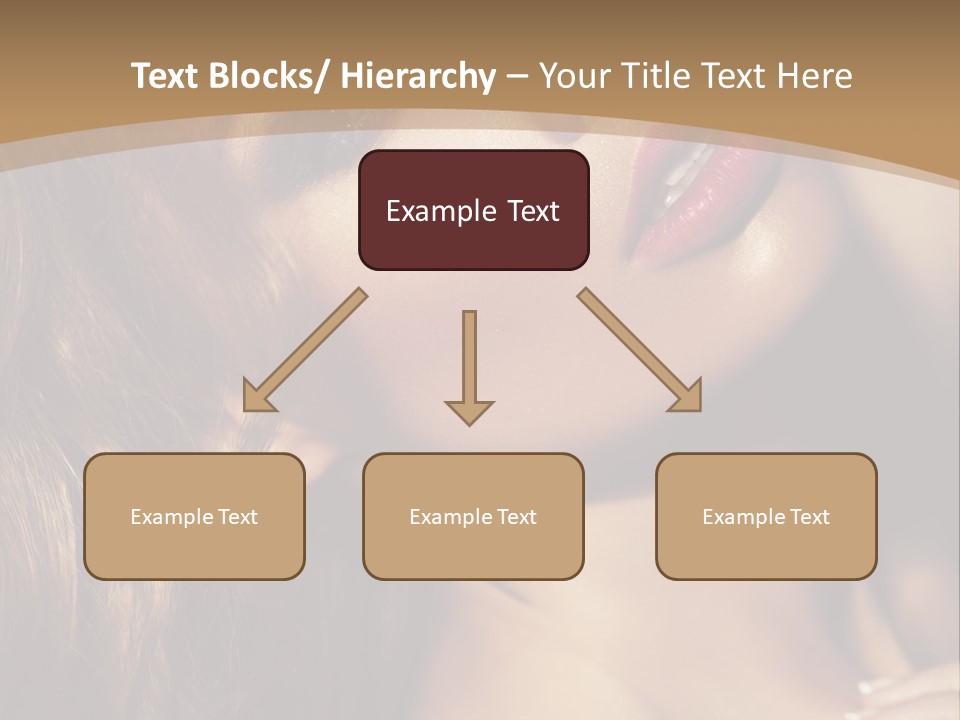 Text Blocks/ Hierarchy – Your Title Text Here

Example Text

Example Text

Example Text

Example Text